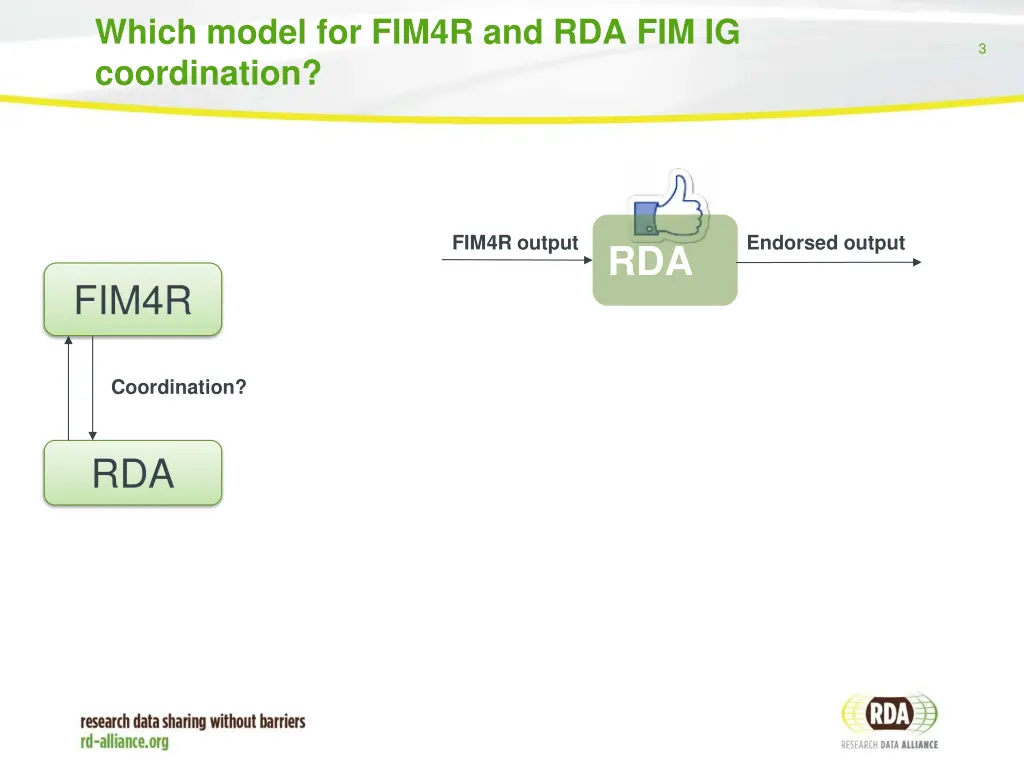 Which model for FIM4R and RDA FIM IG coordination?

3

FIM4R output

RDA

Endorsed output

FIM4R

Coordination?

RDA

research data sharing without barriers
rd-alliance.org

RDA
RESEARCH DATA ALLIANCE